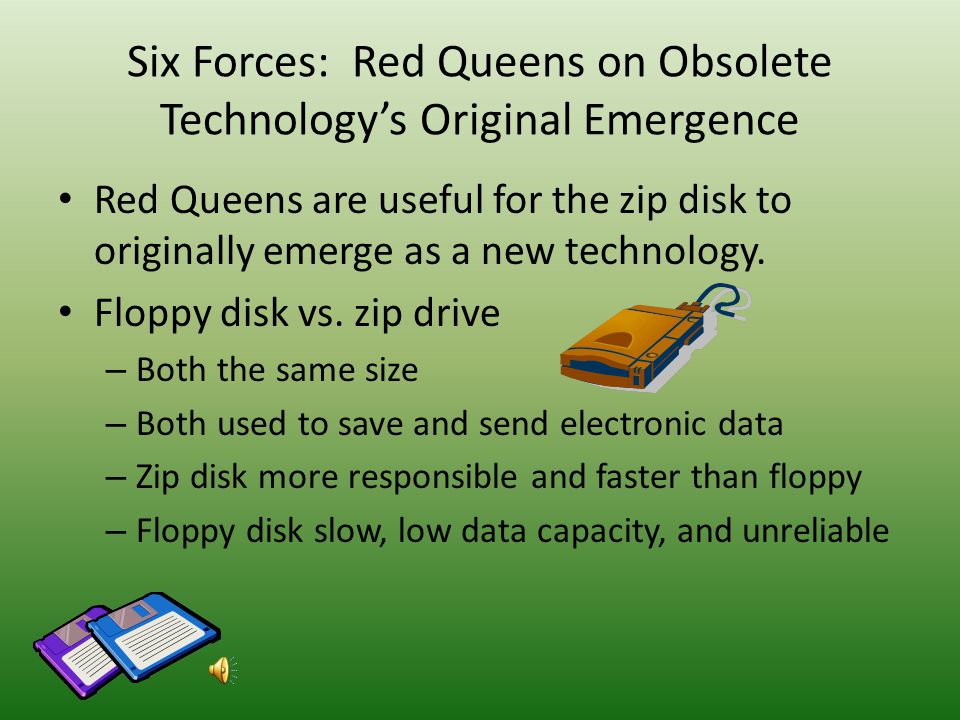 Six Forces: Red Queens on Obsolete Technology's Original Emergence

• Red Queens are useful for the zip disk to originally emerge as a new technology.
• Floppy disk vs. zip drive
– Both the same size
– Both used to save and send electronic data
– Zip disk more responsible and faster than floppy
– Floppy disk slow, low data capacity, and unreliable